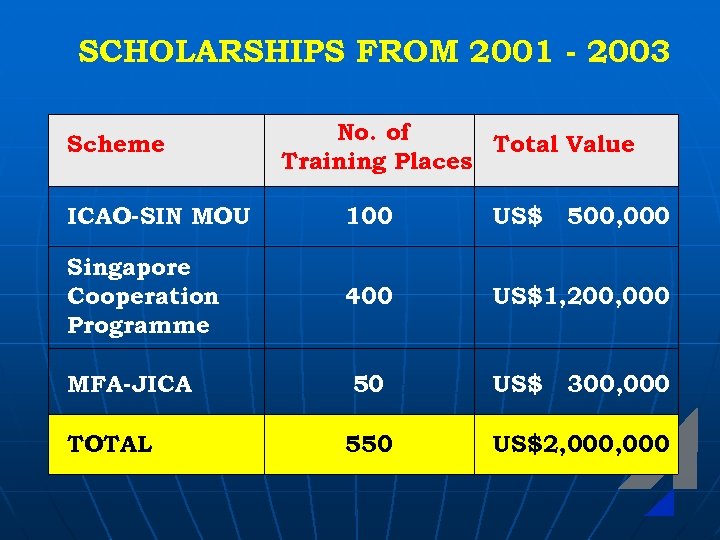 SCHOLARSHIPS FROM 2001 - 2003

| Scheme | No. of Training Places | Total Value |
|---|---|---|
| ICAO-SIN MOU | 100 | US$ 500,000 |
| Singapore Cooperation Programme | 400 | US$1,200,000 |
| MFA-JICA | 50 | US$ 300,000 |
| TOTAL | 550 | US$2,000,000 |